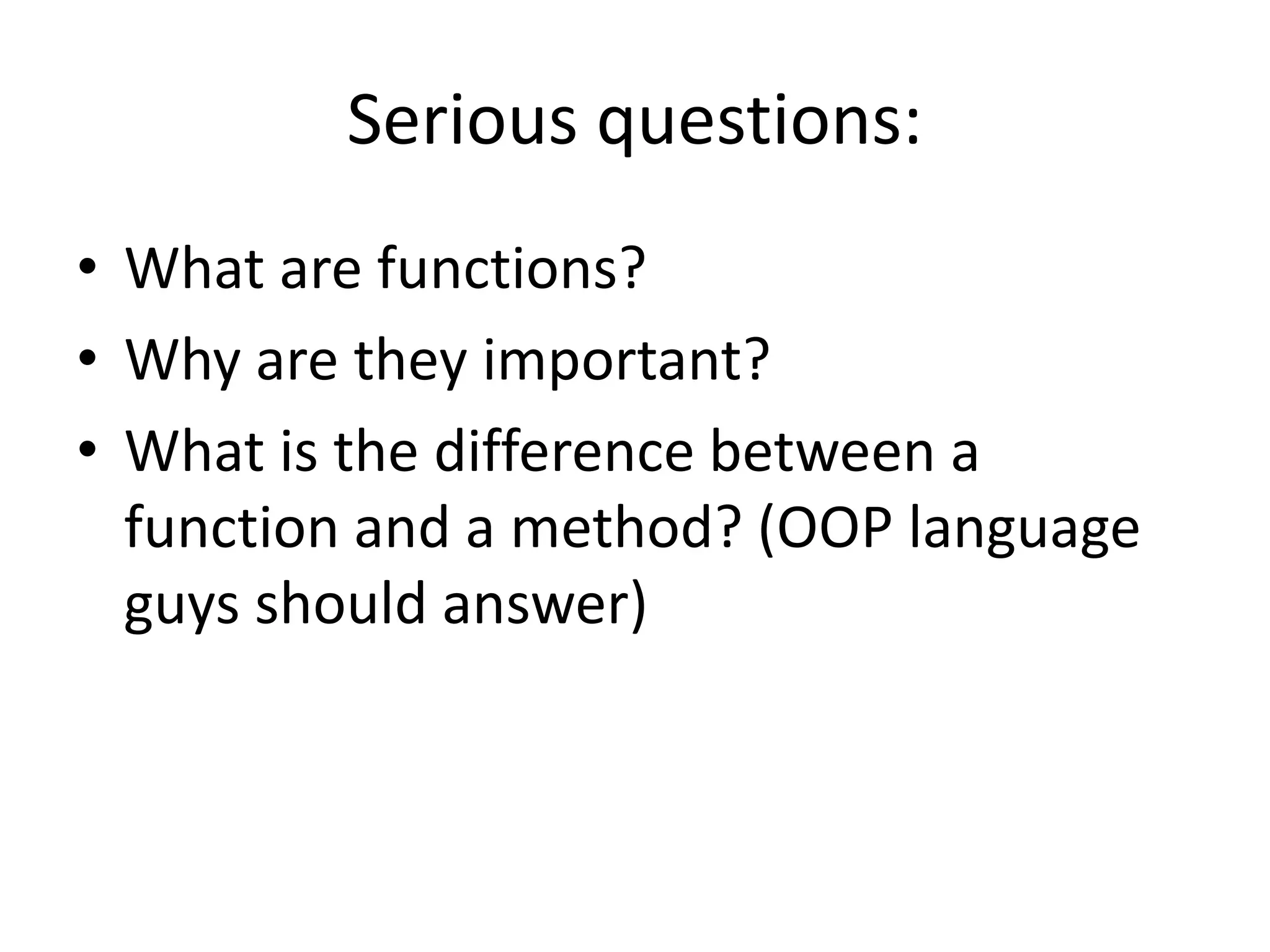 Serious questions:

• What are functions?
• Why are they important?
• What is the difference between a function and a method? (OOP language guys should answer)